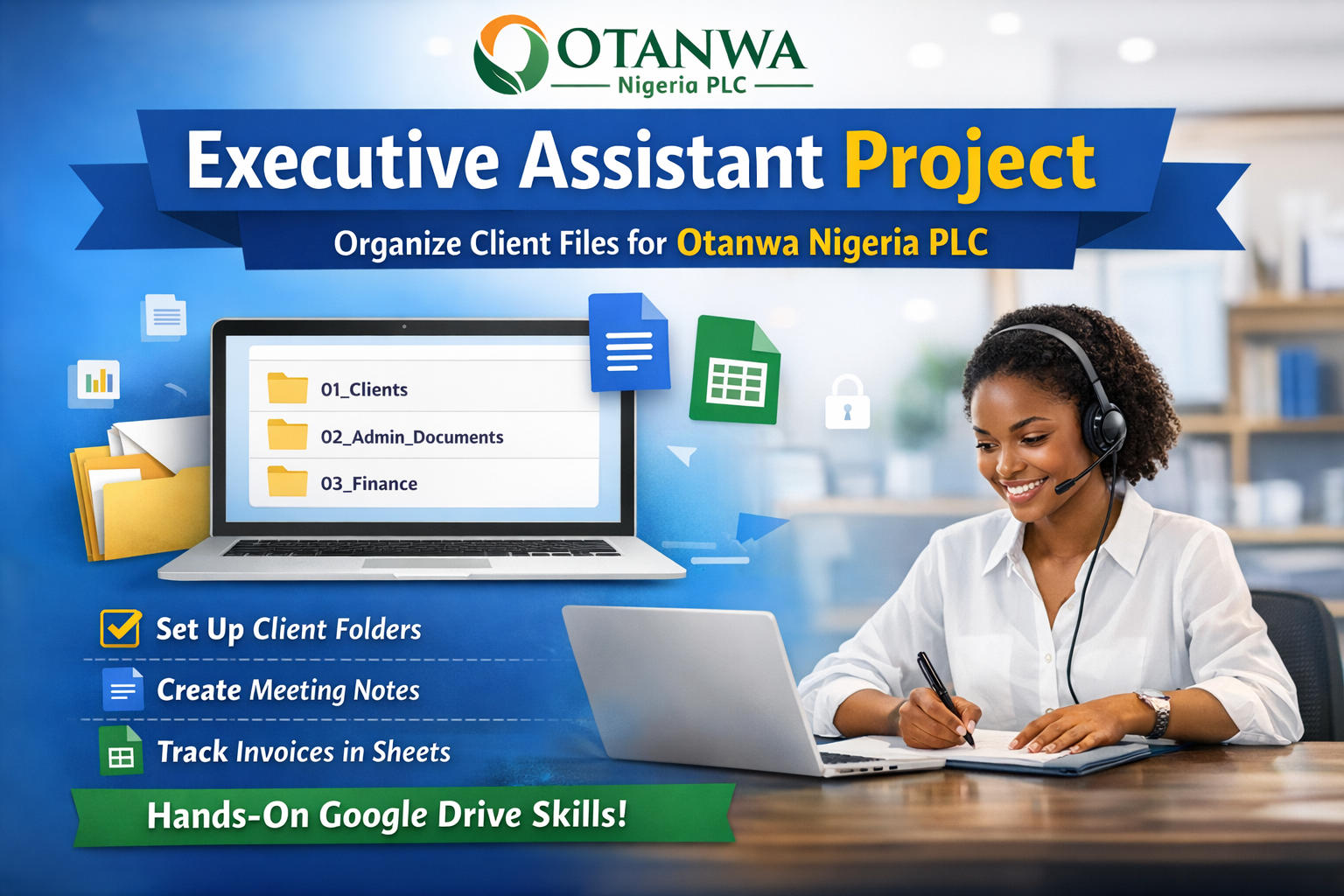 OTANWA
Nigeria PLC

Executive Assistant Project

Organize Client Files for Otanwa Nigeria PLC

01_Clients
02_Admin_Documents
03_Finance

Set Up Client Folders
Create Meeting Notes
Track Invoices in Sheets

Hands-On Google Drive Skills!